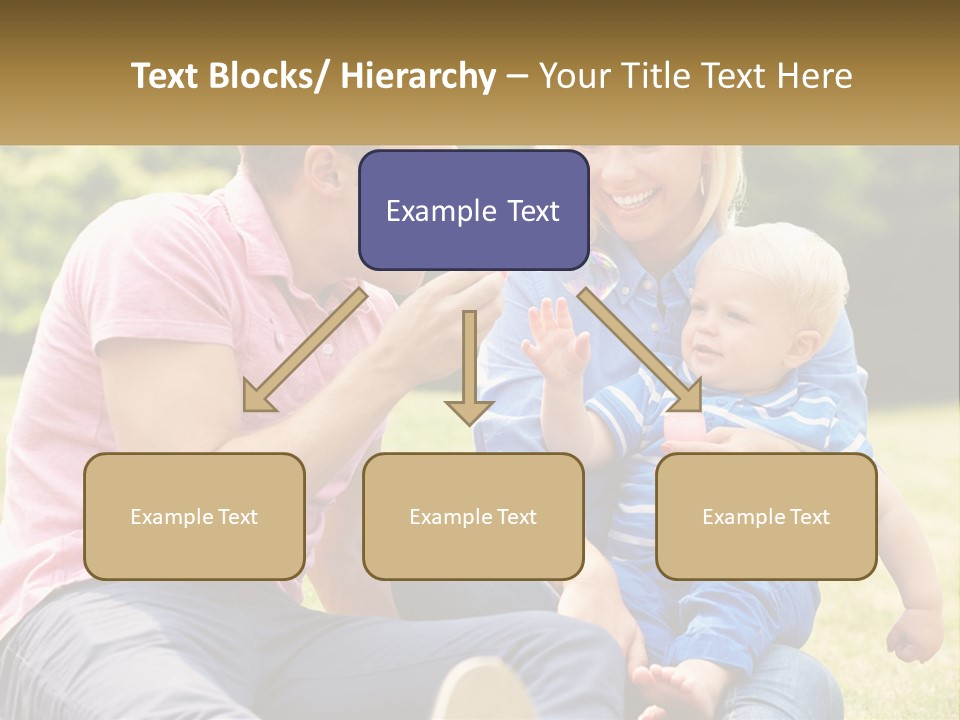 Text Blocks/ Hierarchy – Your Title Text Here

Example Text

Example Text

Example Text

Example Text